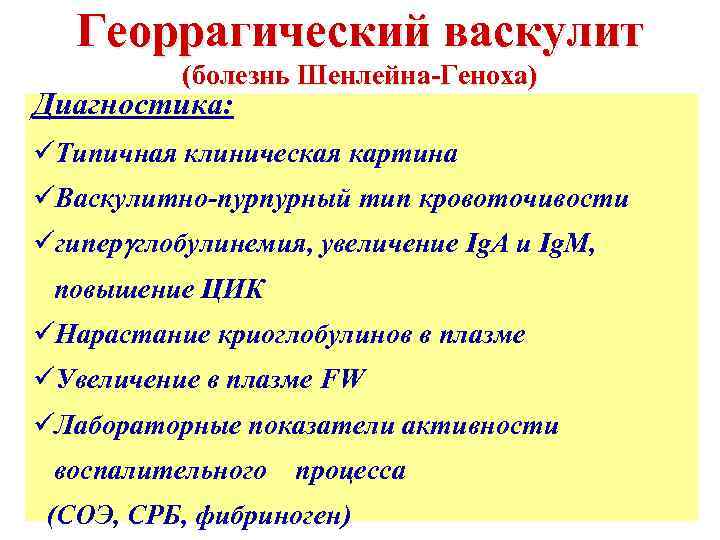 Георрагический васкулит
(болезнь Шенлейна-Геноха)

Диагностика:

✓Типичная клиническая картина

✓Васкулитно-пурпурный тип кровоточивости

✓гиперγглобулинемия, увеличение IgA и IgM, повышение ЦИК

✓Нарастание криоглобулинов в плазме

✓Увеличение в плазме FW

✓Лабораторные показатели активности воспалительного процесса (СОЭ, СРБ, фибриноген)